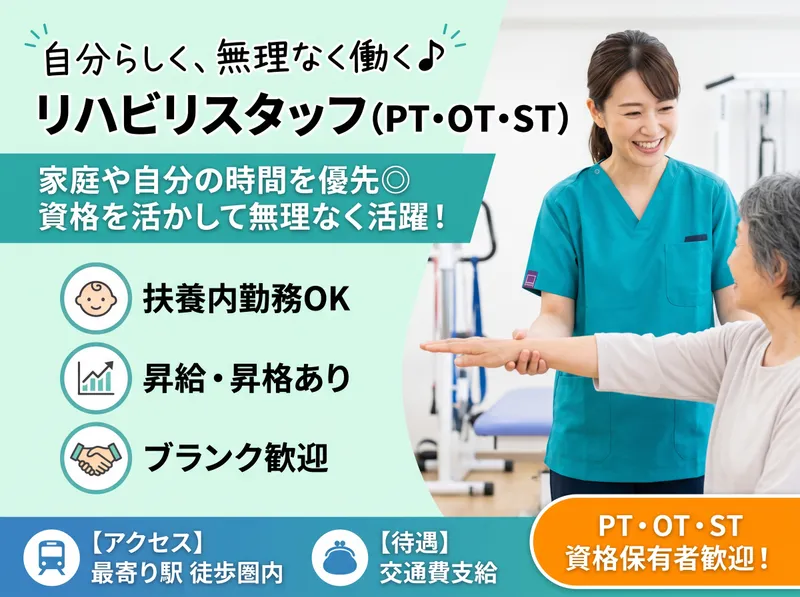 自分らしく、無理なく働く♪
リハビリスタッフ(PT・OT・ST)

家庭や自分の時間を優先◎
資格を活かして無理なく活躍！

扶養内勤務OK

昇給・昇格あり

ブランク歓迎

【アクセス】
最寄り駅 徒歩圏内

【待遇】
交通費支給

PT・OT・ST
資格保有者歓迎！